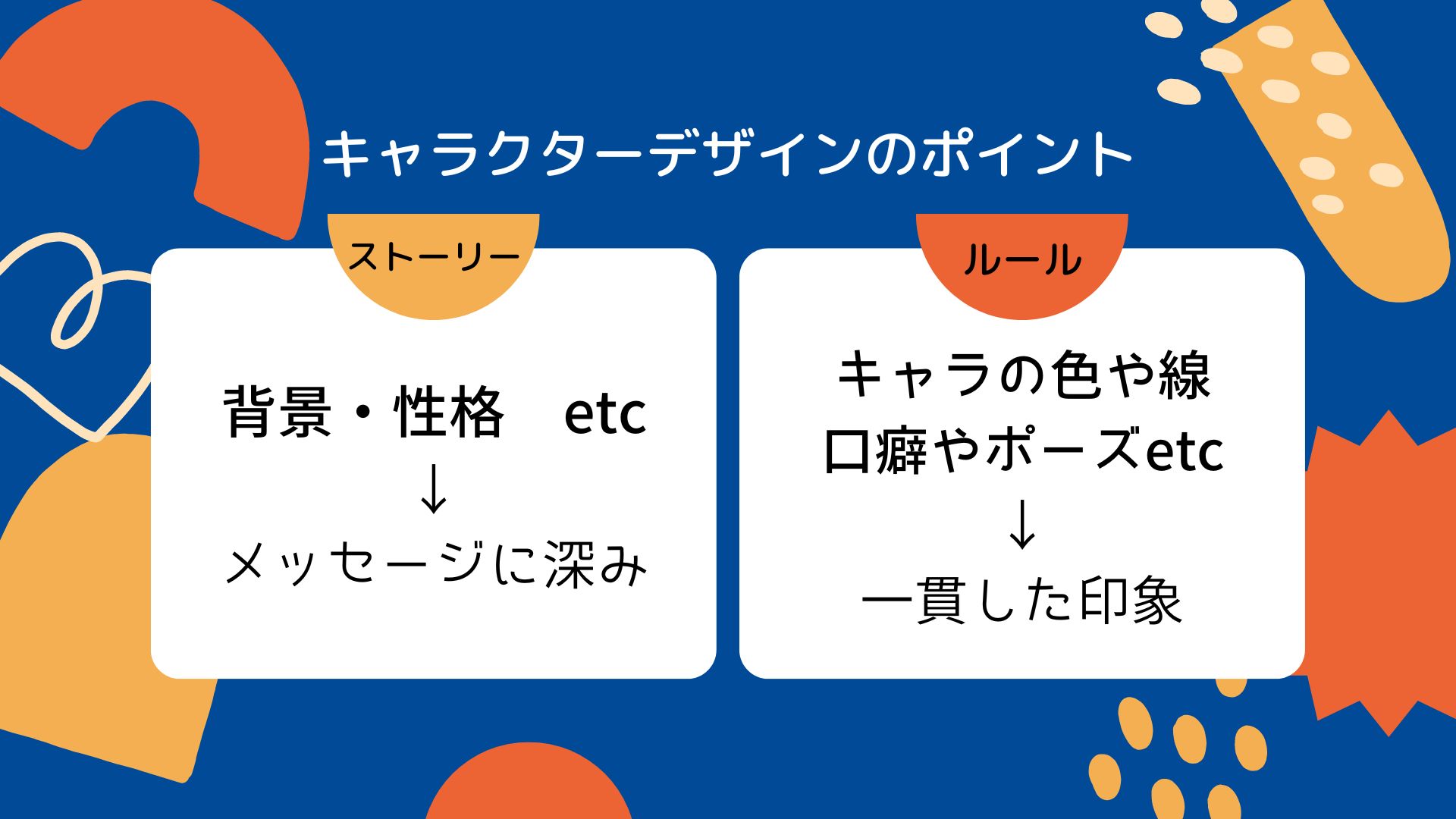 キャラクターデザインのポイント

ストーリー

背景・性格　etc
↓
メッセージに深み

ルール

キャラの色や線
口癖やポーズetc
↓
一貫した印象